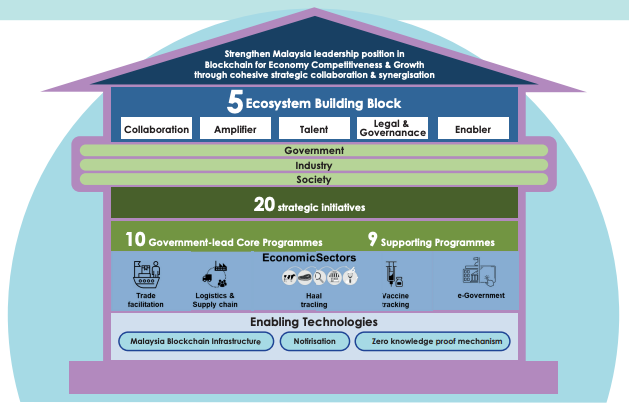 Strengthen Malaysia leadership position in Blockchain for Economy Competitiveness & Growth through cohesive strategic collaboration & synergisation

5 Ecosystem Building Block

Collaboration

Amplifier

Talent

Legal & Governanace

Enabler

Government

Industry

Society

20 strategic initiatives

10 Government-lead Core Programmes

9 Supporting Programmes

EconomicSectors

Trade facilitation

Logistics & Supply chain

Haal tracing

Vaccine tracking

e-Government

Enabling Technologies

Malaysia Blockchain Infrastructure

Notirisation

Zero knowledge proof mechanism